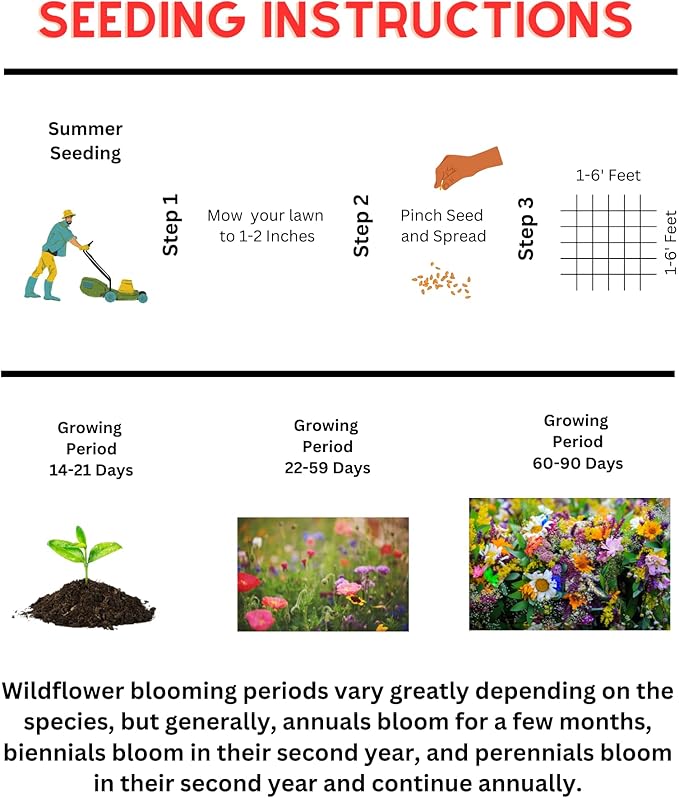 SEEDING INSTRUCTIONS

Summer Seeding

Step 1

Mow your lawn to 1-2 Inches

Step 2

Pinch Seed and Spread

Step 3

1-6' Feet

1-6' Feet

Growing Period 14-21 Days

Growing Period 22-59 Days

Growing Period 60-90 Days

Wildflower blooming periods vary greatly depending on the species, but generally, annuals bloom for a few months, biennials bloom in their second year, and perennials bloom in their second year and continue annually.